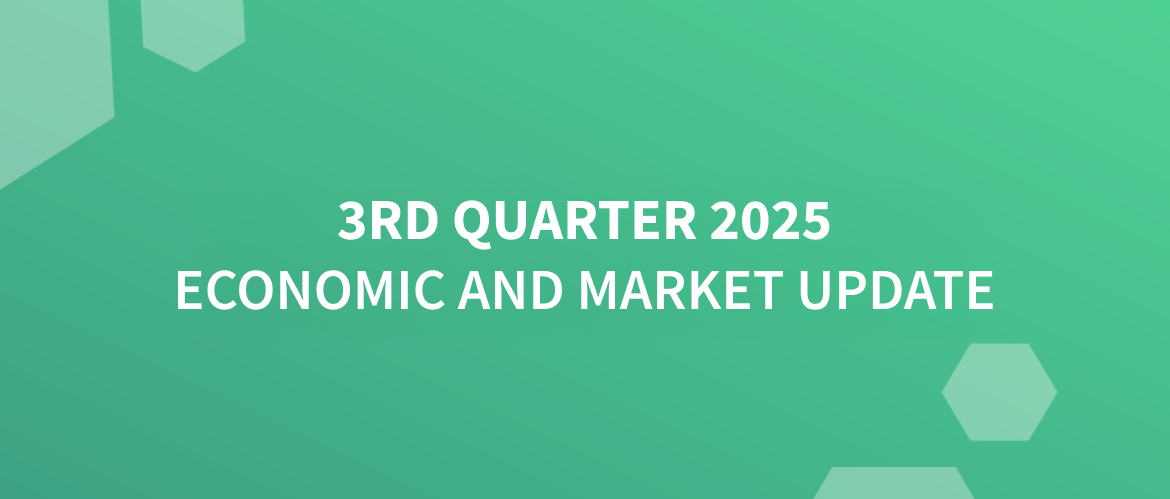 3RD QUARTER 2025
ECONOMIC AND MARKET UPDATE